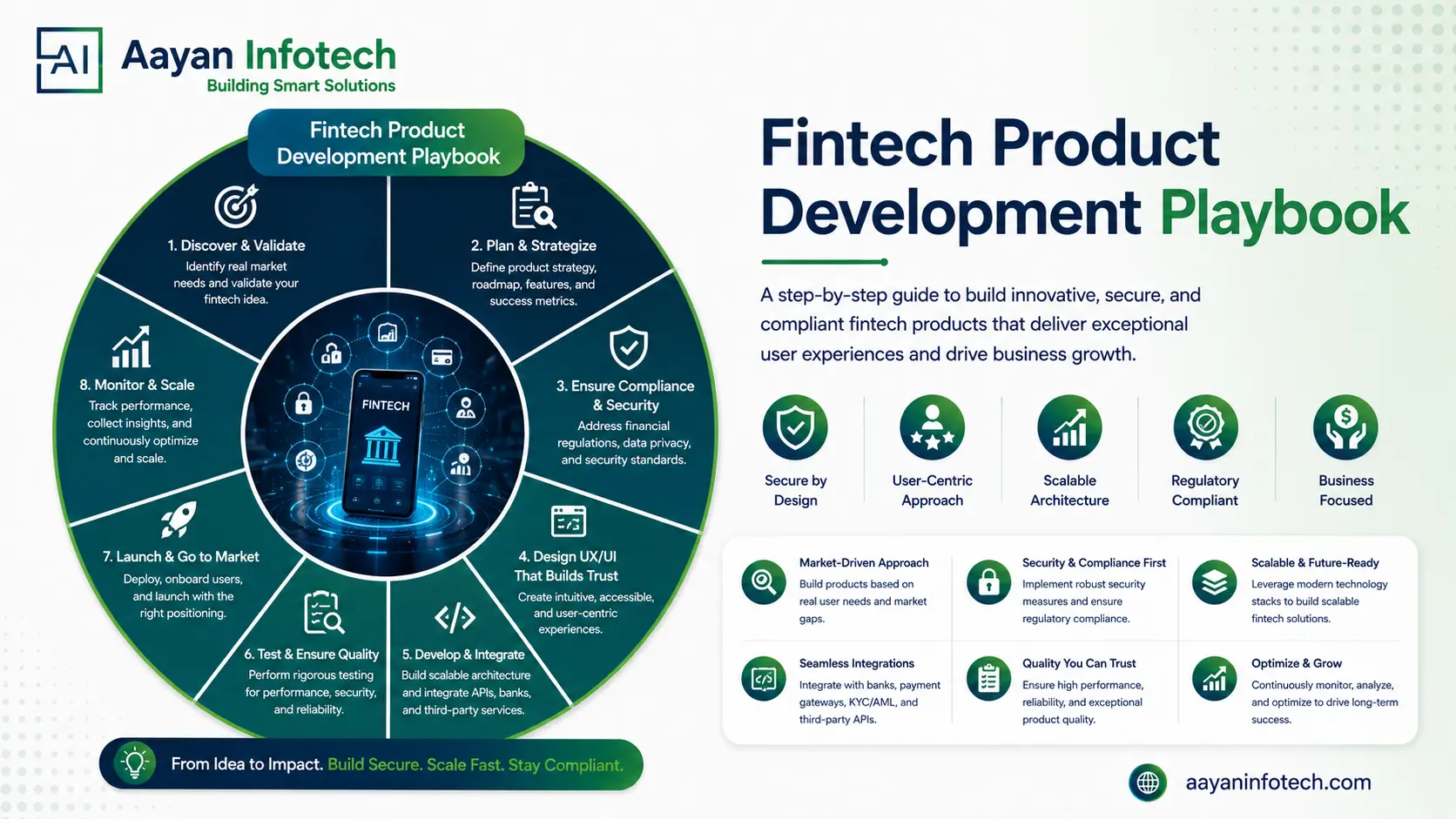 AI Aayan Infotech
Building Smart Solutions

Fintech Product Development Playbook

1. Discover & Validate
Identify real market needs and validate your fintech idea.

2. Plan & Strategize
Define product strategy, roadmap, features, and success metrics.

3. Ensure Compliance & Security
Address financial regulations, data privacy, and security standards.

4. Design UX/UI That Builds Trust
Create intuitive, accessible, and user-centric experiences.

5. Develop & Integrate
Build scalable architecture and integrate APIs, banks, and third-party services.

6. Test & Ensure Quality
Perform rigorous testing for performance, security, and reliability.

7. Launch & Go to Market
Deploy, onboard users, and launch with the right positioning.

8. Monitor & Scale
Track performance, collect insights, and continuously optimize and scale.

FINTECH

From Idea to Impact. Build Secure. Scale Fast. Stay Compliant.

Fintech Product Development Playbook

A step-by-step guide to build innovative, secure, and compliant fintech products that deliver exceptional user experiences and drive business growth.

Secure by Design
User-Centric Approach
Scalable Architecture
Regulatory Compliant
Business Focused

Market-Driven Approach
Build products based on real user needs and market gaps.

Security & Compliance First
Implement robust security measures and ensure regulatory compliance.

Scalable & Future-Ready
Leverage modern technology stacks to build scalable fintech solutions.

Seamless Integrations
Integrate with banks, payment gateways, KYC/AML, and third-party APIs.

Quality You Can Trust
Ensure high performance, reliability, and exceptional product quality.

Optimize & Grow
Continuously monitor, analyze, and optimize to drive long-term success.

aayaninfotech.com